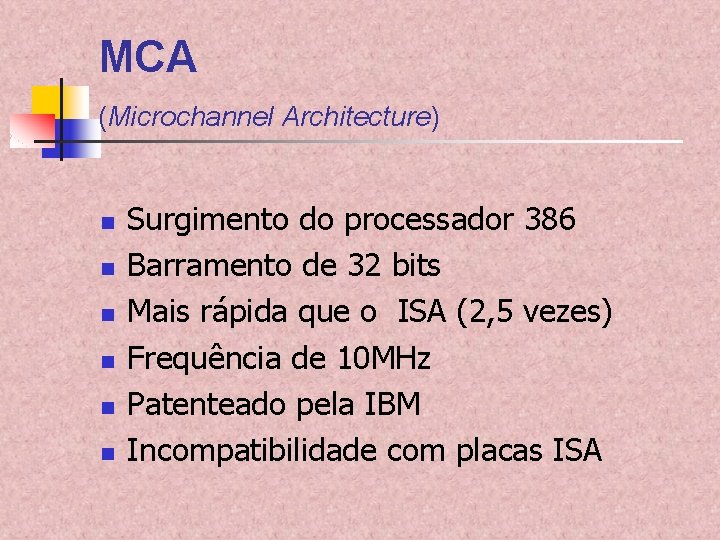 MCA

(Microchannel Architecture)

- Surgimento do processador 386
- Barramento de 32 bits
- Mais rápida que o ISA (2,5 vezes)
- Frequência de 10MHz
- Patenteado pela IBM
- Incompatibilidade com placas ISA